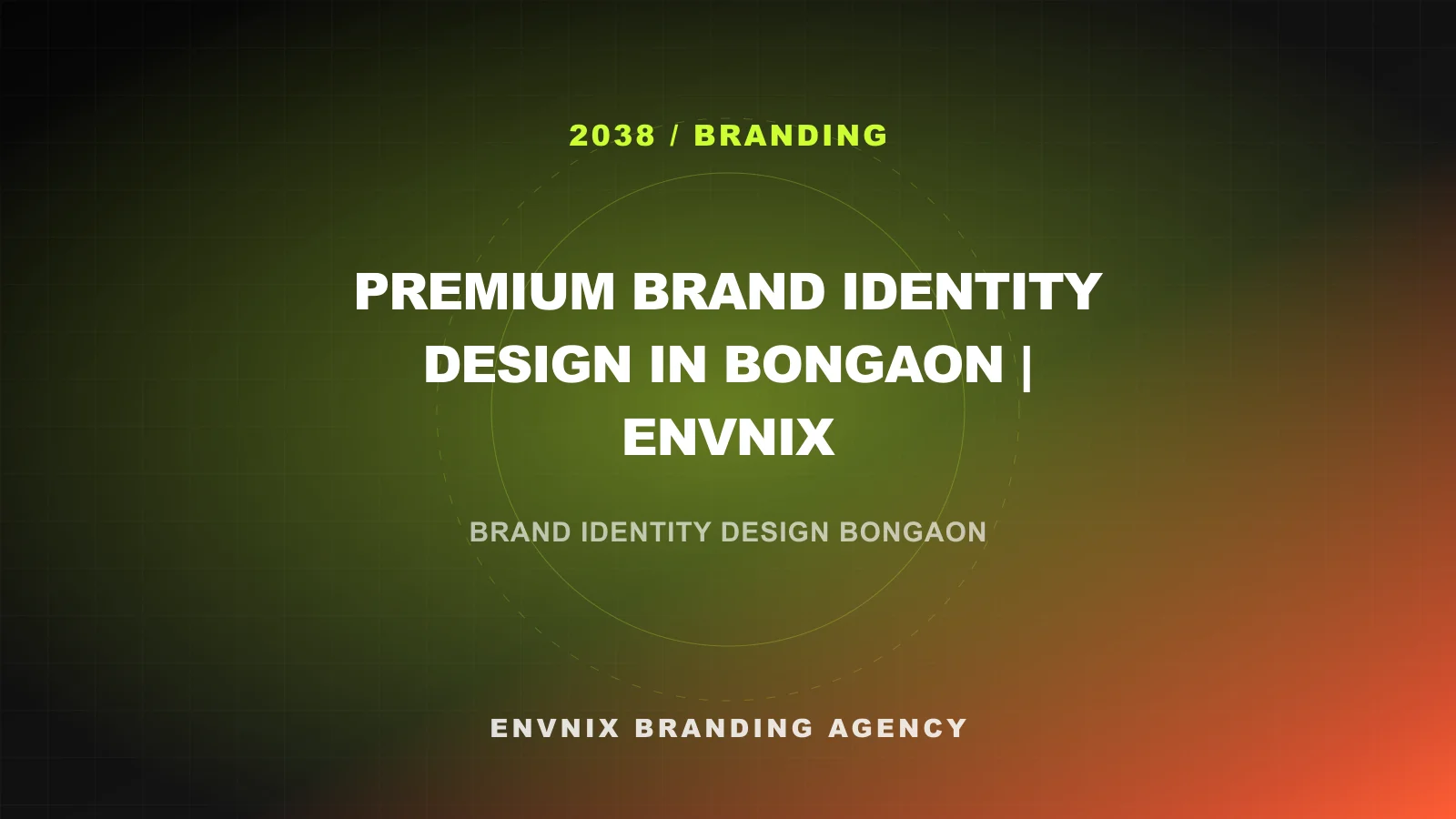 2038 / BRANDING

PREMIUM BRAND IDENTITY DESIGN IN BONGAON | ENVNIX

BRAND IDENTITY DESIGN BONGAON

ENVNIX BRANDING AGENCY